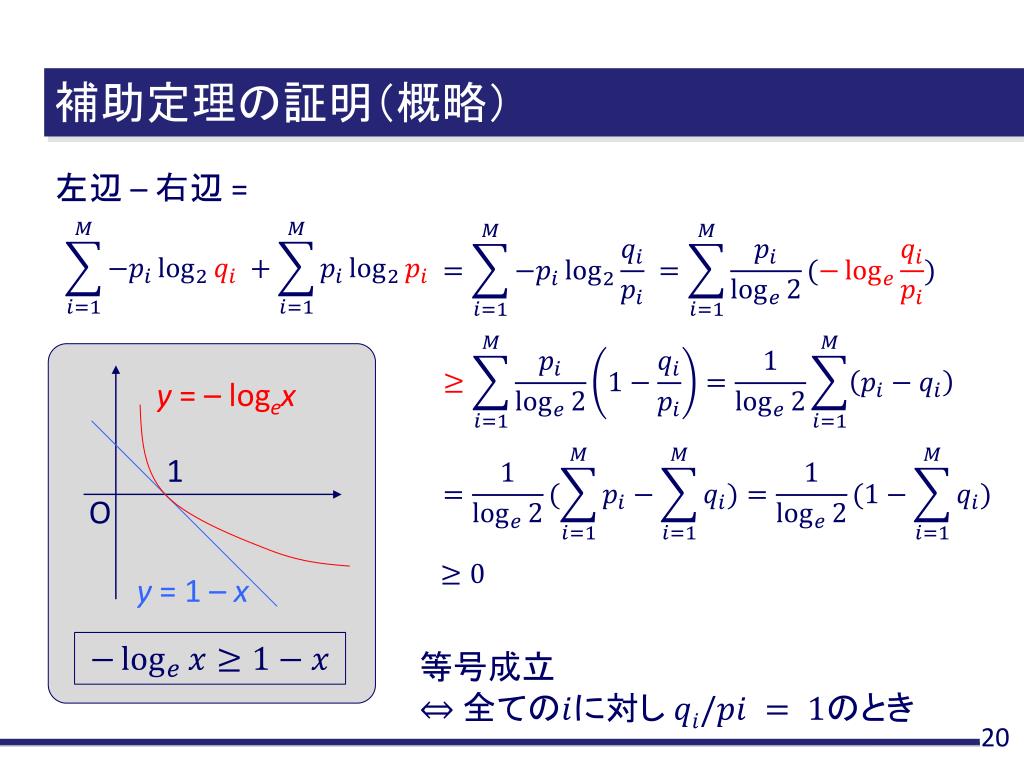 補助定理の証明（概略）

左辺 – 右辺 =

$\sum_{i=1}^{M} -p_i \log_2 q_i + \sum_{i=1}^{M} p_i \log_2 p_i = \sum_{i=1}^{M} -p_i \log_2 \frac{q_i}{p_i} = \sum_{i=1}^{M} \frac{p_i}{\log_e 2}(-\log_e \frac{q_i}{p_i})$

$\geq \sum_{i=1}^{M} \frac{p_i}{\log_e 2}\left(1 - \frac{q_i}{p_i}\right) = \frac{1}{\log_e 2}\sum_{i=1}^{M}(p_i - q_i)$

$= \frac{1}{\log_e 2}(\sum_{i=1}^{M} p_i - \sum_{i=1}^{M} q_i) = \frac{1}{\log_e 2}(1 - \sum_{i=1}^{M} q_i)$

$\geq 0$

$y = -\log_e x$

1

O

$y = 1 - x$

$-\log_e x \geq 1 - x$

等号成立
⇔ 全ての$i$に対し $q_i/pi = 1$のとき

20